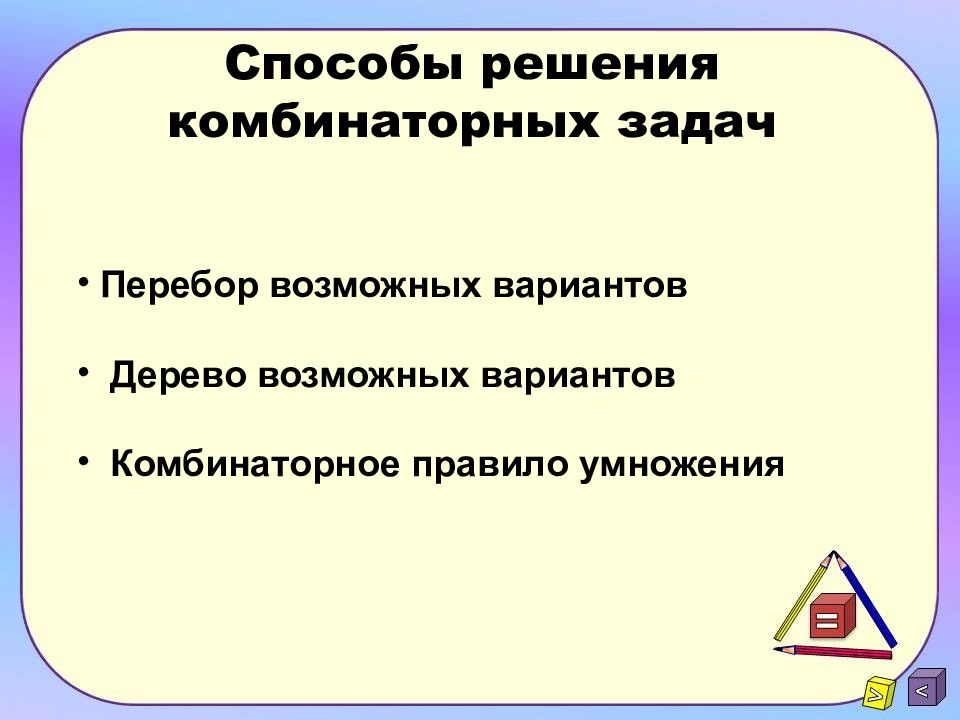 Способы решения комбинаторных задач

• Перебор возможных вариантов

• Дерево возможных вариантов

• Комбинаторное правило умножения

=

>

<